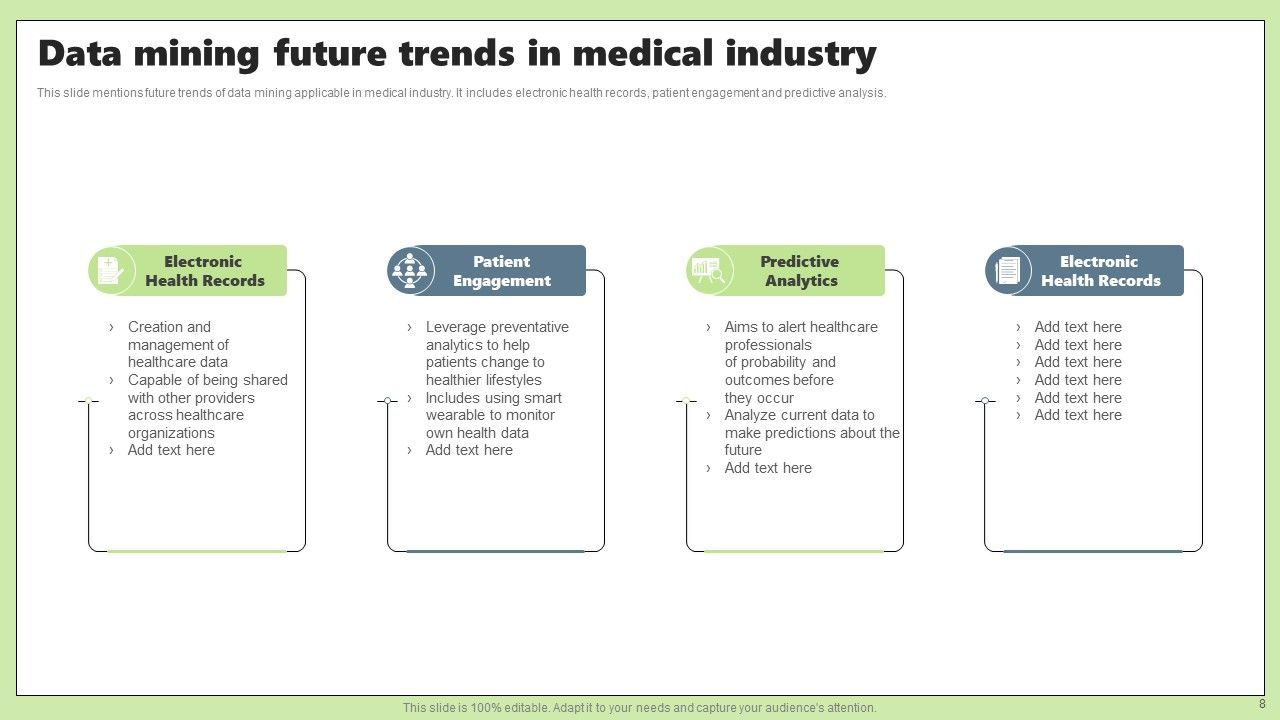 Data mining future trends in medical industry

This slide mentions future trends of data mining applicable in medical industry. It includes electronic health records, patient engagement and predictive analysis.

Electronic Health Records

› Creation and management of healthcare data
› Capable of being shared with other providers across healthcare organizations
› Add text here

Patient Engagement

› Leverage preventative analytics to help patients change to healthier lifestyles
› Includes using smart wearable to monitor own health data
› Add text here

Predictive Analytics

› Aims to alert healthcare professionals of probability and outcomes before they occur
› Analyze current data to make predictions about the future
› Add text here

Electronic Health Records

› Add text here
› Add text here
› Add text here
› Add text here
› Add text here
› Add text here

This slide is 100% editable. Adapt it to your needs and capture your audience's attention.

8